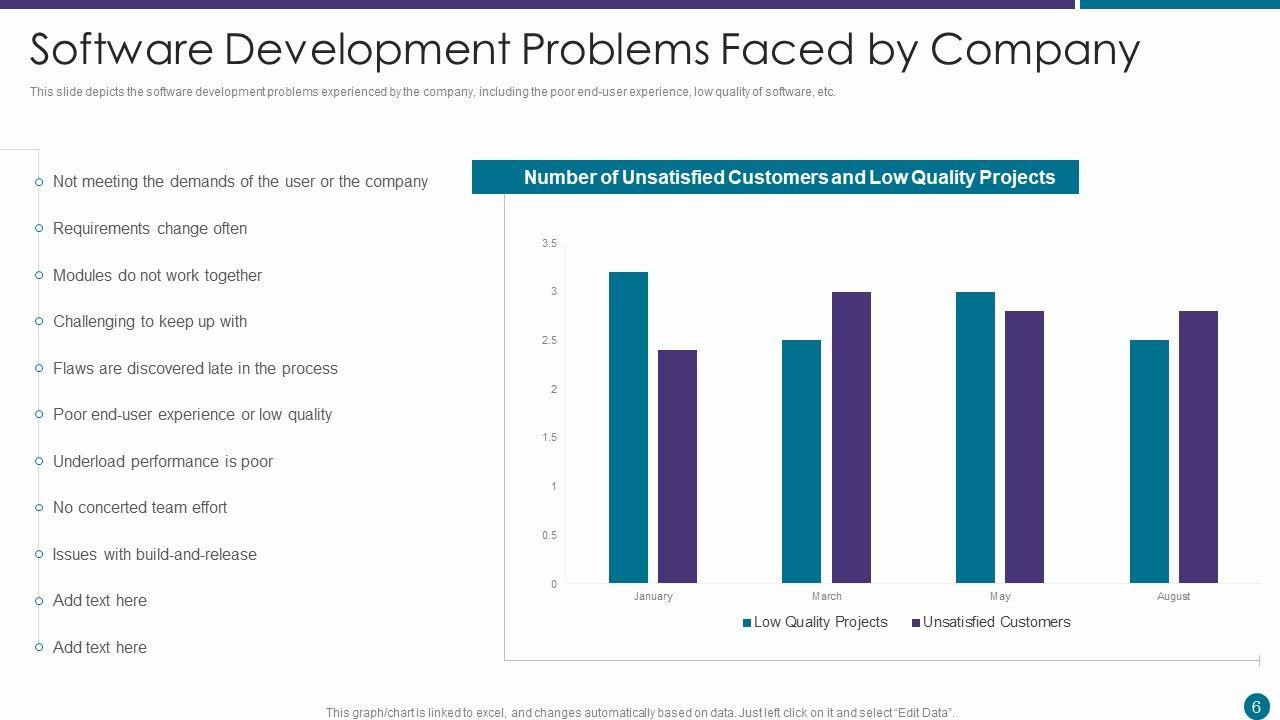 Software Development Problems Faced by Company

This slide depicts the software development problems experienced by the company, including the poor end-user experience, low quality of software, etc.

Not meeting the demands of the user or the company

Requirements change often

Modules do not work together

Challenging to keep up with

Flaws are discovered late in the process

Poor end-user experience or low quality

Underload performance is poor

No concerted team effort

Issues with build-and-release

Add text here

Add text here

Number of Unsatisfied Customers and Low Quality Projects

3.5
3
2.5
2
1.5
1
0.5
0

January
March
May
August

Low Quality Projects
Unsatisfied Customers

This graph/chart is linked to excel, and changes automatically based on data. Just left click on it and select "Edit Data".

6